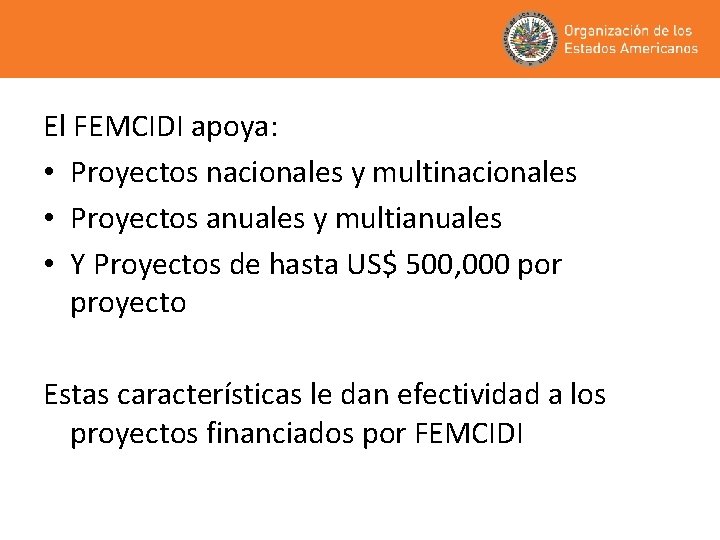 Organización de los Estados Americanos

El FEMCIDI apoya:

• Proyectos nacionales y multinacionales
• Proyectos anuales y multianuales
• Y Proyectos de hasta US$ 500,000 por proyecto

Estas características le dan efectividad a los proyectos financiados por FEMCIDI